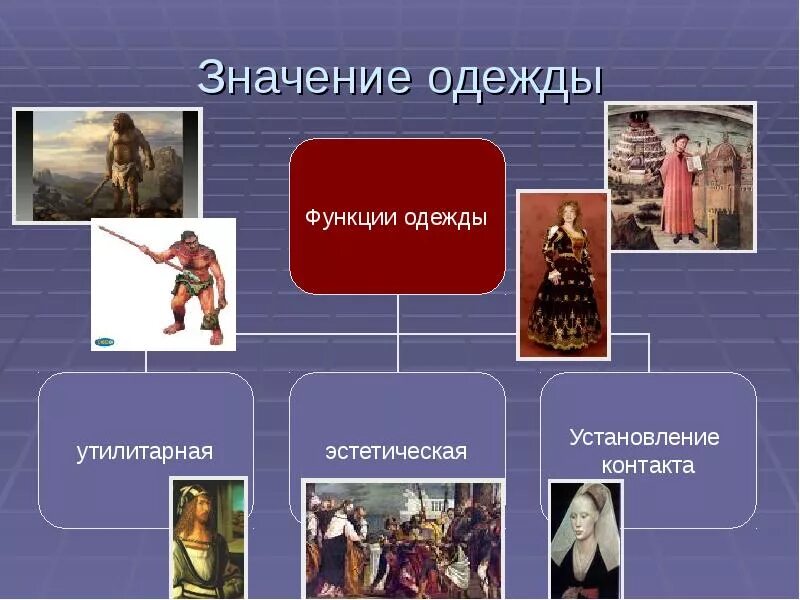 Значение одежды

Функции одежды

утилитарная

эстетическая

Установление контакта